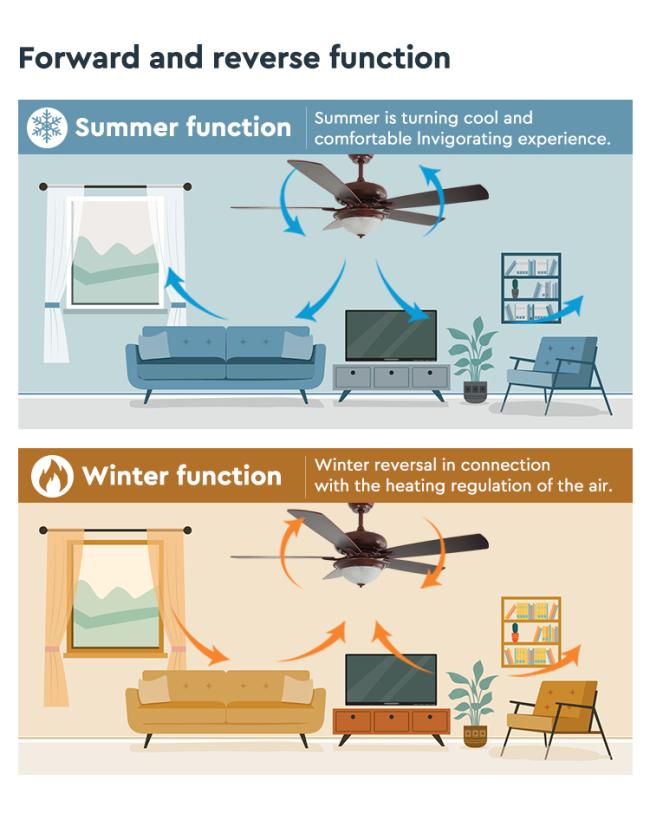 Forward and reverse function

Summer function

Summer is turning cool and comfortable Invigorating experience.

Winter function

Winter reversal in connection with the heating regulation of the air.